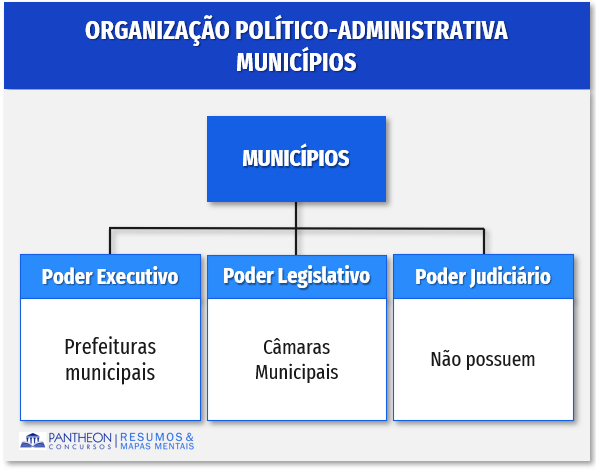 ORGANIZAÇÃO POLÍTICO-ADMINISTRATIVA
MUNICÍPIOS

MUNICÍPIOS

Poder Executivo

Prefeituras municipais

Poder Legislativo

Câmaras Municipais

Poder Judiciário

Não possuem

PANTHEON CONCURSOS | RESUMOS & MAPAS MENTAIS